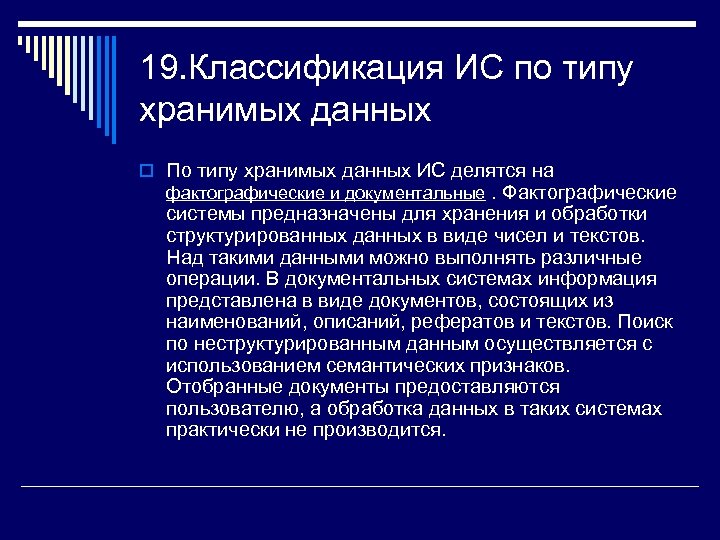 19.Классификация ИС по типу хранимых данных

По типу хранимых данных ИС делятся на фактографические и документальные . Фактографические системы предназначены для хранения и обработки структурированных данных в виде чисел и текстов. Над такими данными можно выполнять различные операции. В документальных системах информация представлена в виде документов, состоящих из наименований, описаний, рефератов и текстов. Поиск по неструктурированным данным осуществляется с использованием семантических признаков. Отобранные документы предоставляются пользователю, а обработка данных в таких системах практически не производится.